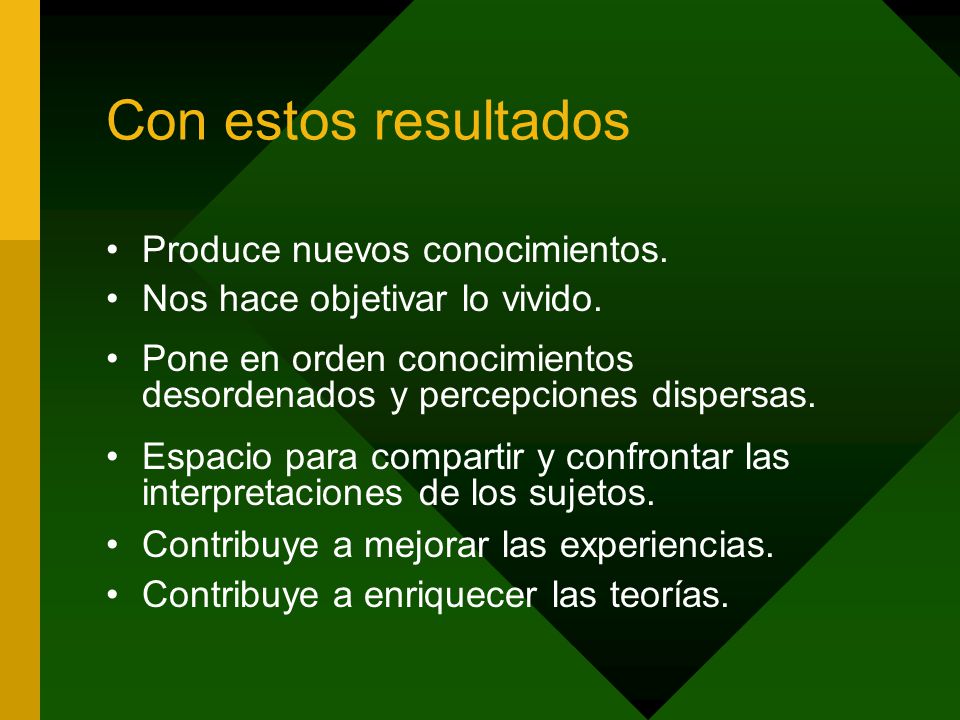 Con estos resultados

• Produce nuevos conocimientos.
• Nos hace objetivar lo vivido.
• Pone en orden conocimientos desordenados y percepciones dispersas.
• Espacio para compartir y confrontar las interpretaciones de los sujetos.
• Contribuye a mejorar las experiencias.
• Contribuye a enriquecer las teorías.